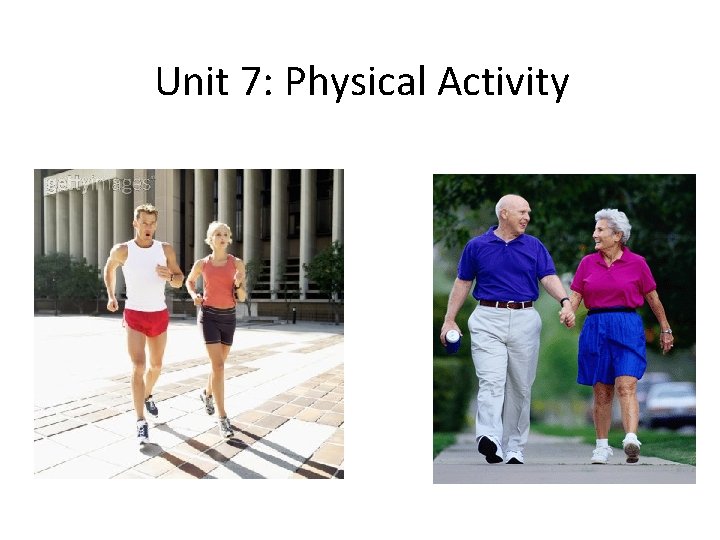 Unit 7: Physical Activity

gettyimages